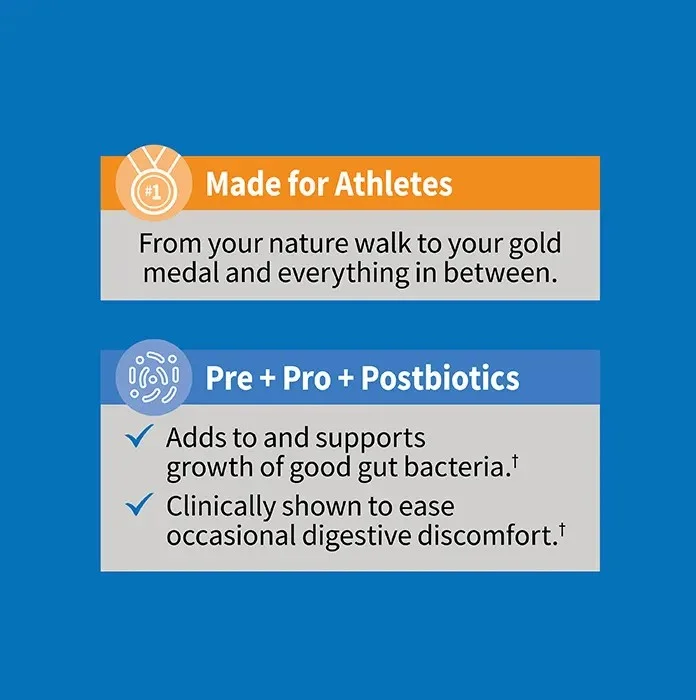 #1

Made for Athletes

From your nature walk to your gold medal and everything in between.

Pre + Pro + Postbiotics

✓ Adds to and supports growth of good gut bacteria.†

✓ Clinically shown to ease occasional digestive discomfort.†